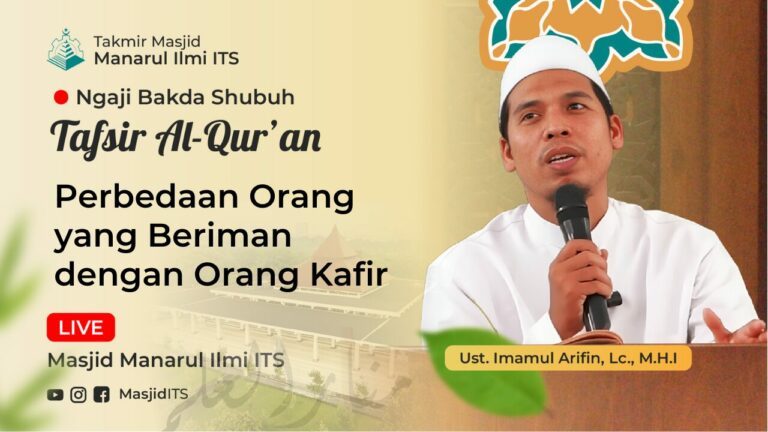 Takmir Masjid
Manarul Ilmi ITS

Ngaji Bakda Shubuh

Tafsir Al-Qur'an

Perbedaan Orang yang Beriman dengan Orang Kafir

LIVE

Masjid Manarul Ilmi ITS

MasjidITS

Ust. Imamul Arifin, Lc., M.H.I